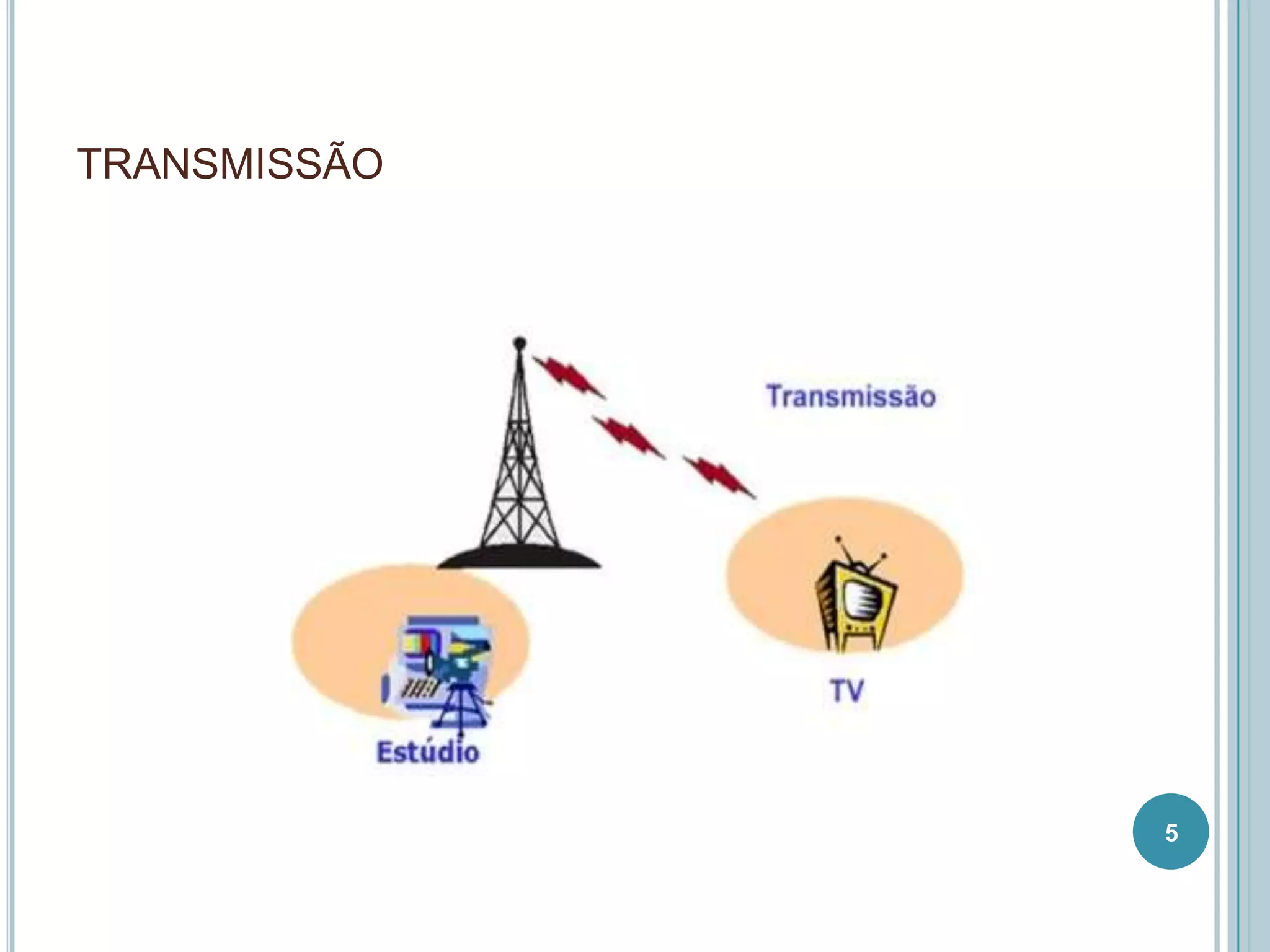 TRANSMISSÃO

Transmissão

TV

Estúdio

5